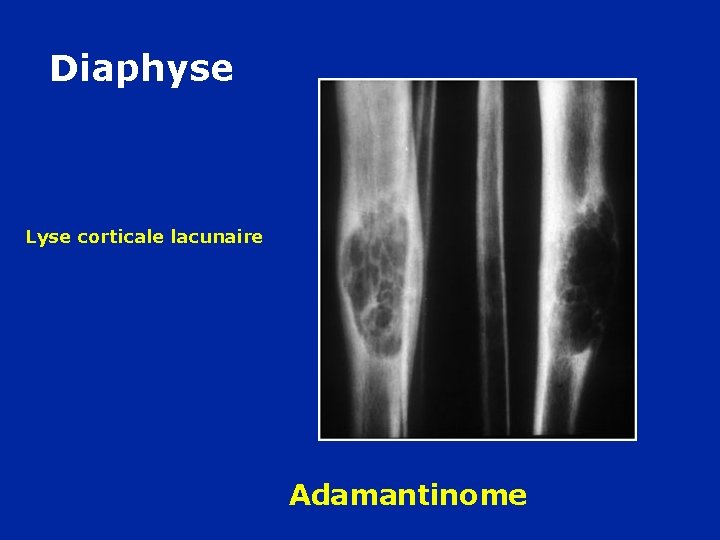 Diaphyse

Lyse corticale lacunaire

Adamantinome